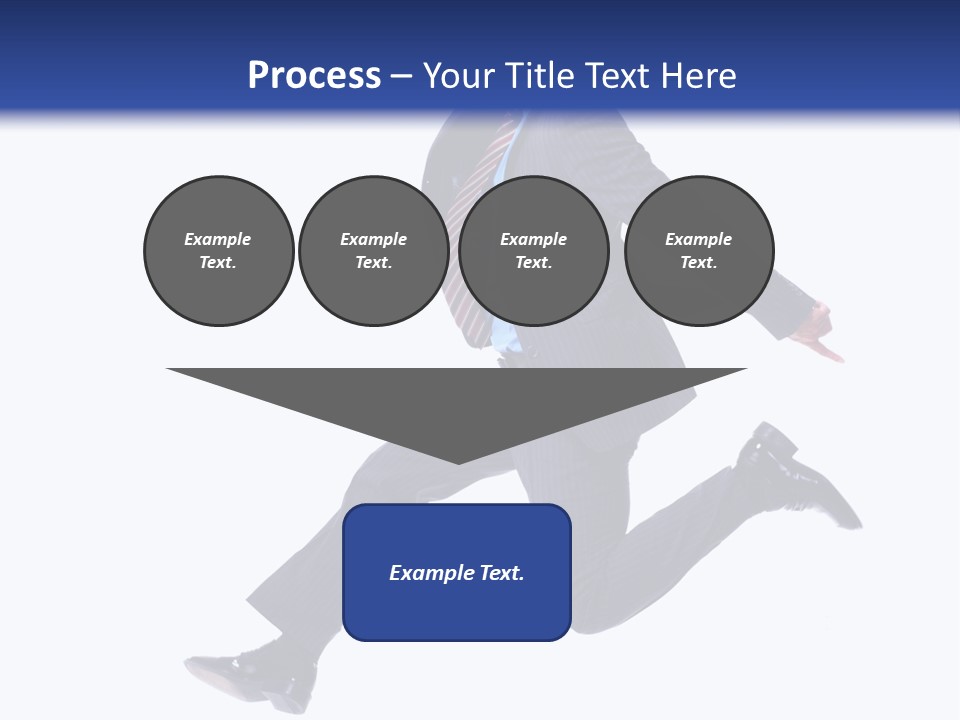 Process – Your Title Text Here

Example Text.

Example Text.

Example Text.

Example Text.

Example Text.